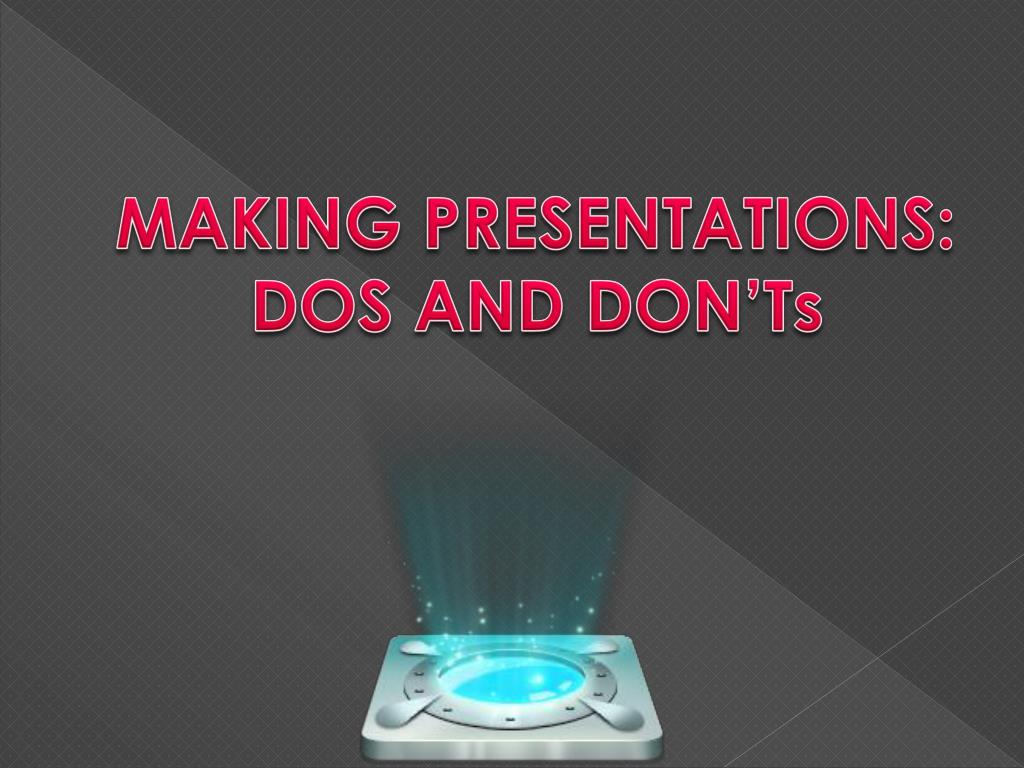 MAKING PRESENTATIONS:
DOS AND DON'Ts